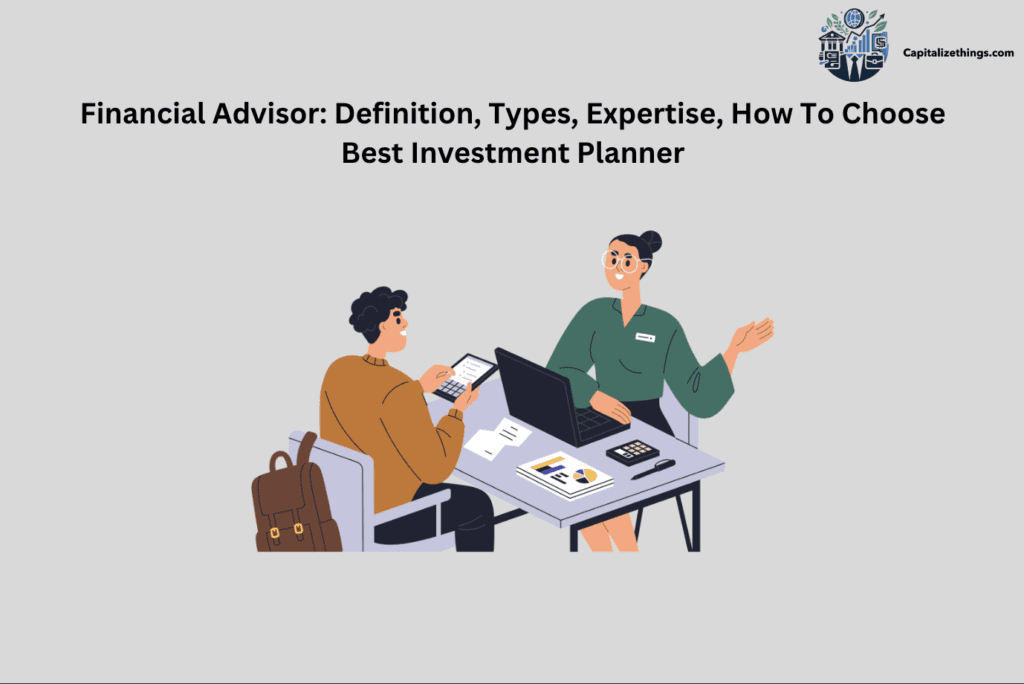 Capitalizethings.com

Financial Advisor: Definition, Types, Expertise, How To Choose Best Investment Planner